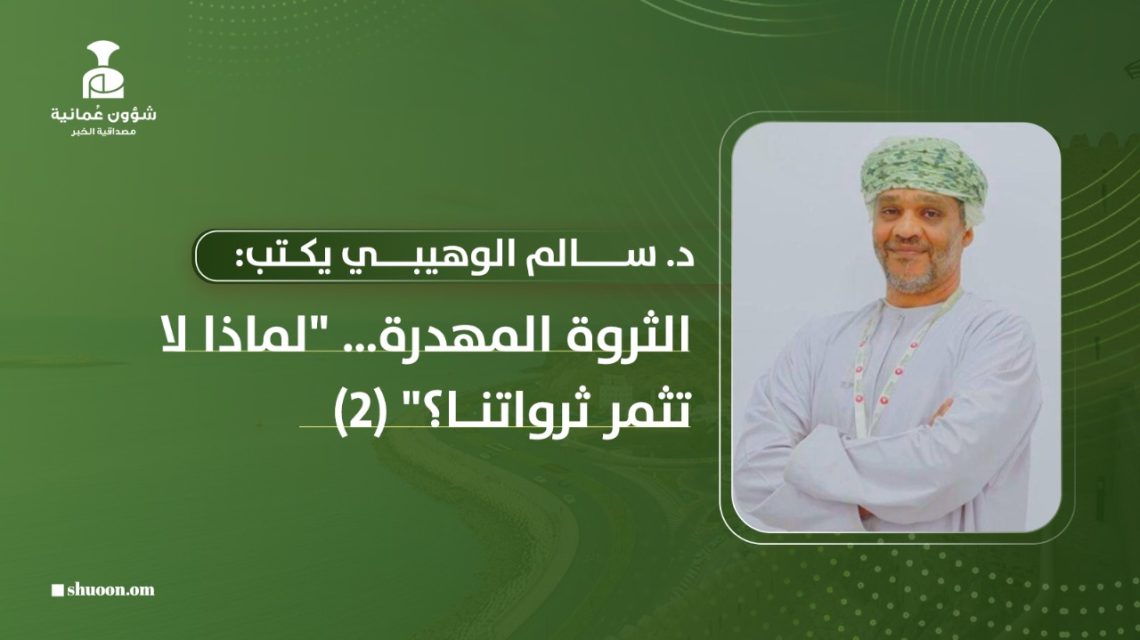 شؤون عُمانية
مصداقية الخبر

د. سالم الوهيبي يكتب:

الثروة المهدرة... "لماذا لا تثمر ثرواتنا؟" (2)

shuoon.om